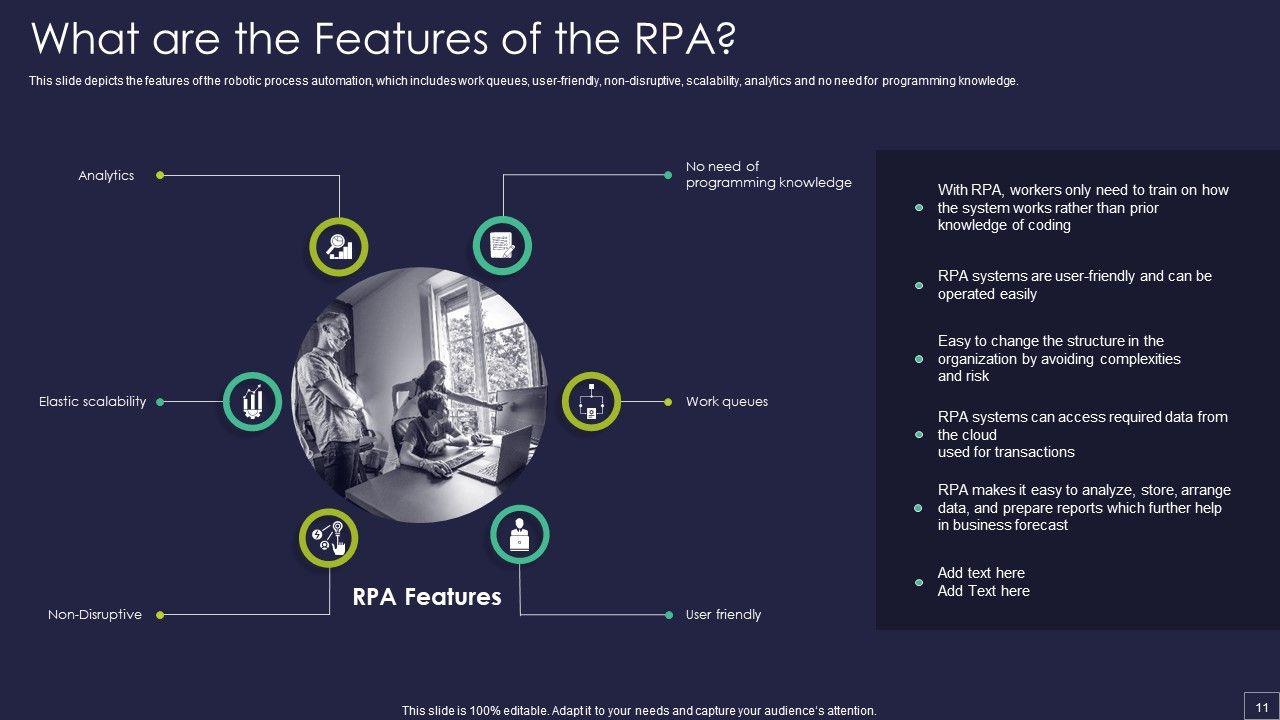 What are the Features of the RPA?

This slide depicts the features of the robotic process automation, which includes work queues, user-friendly, non-disruptive, scalability, analytics and no need for programming knowledge.

Analytics

No need of programming knowledge

Elastic scalability

Work queues

Non-Disruptive

RPA Features

User friendly

With RPA, workers only need to train on how the system works rather than prior knowledge of coding

RPA systems are user-friendly and can be operated easily

Easy to change the structure in the organization by avoiding complexities and risk

RPA systems can access required data from the cloud used for transactions

RPA makes it easy to analyze, store, arrange data, and prepare reports which further help in business forecast

Add text here
Add Text here

This slide is 100% editable. Adapt it to your needs and capture your audience's attention.

11